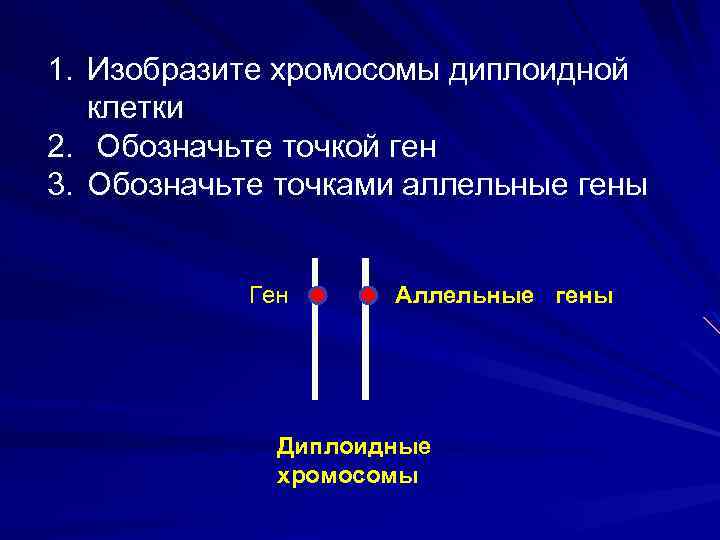 1. Изобразите хромосомы диплоидной клетки
2. Обозначьте точкой ген
3. Обозначьте точками аллельные гены

Ген

Аллельные гены

Диплоидные хромосомы